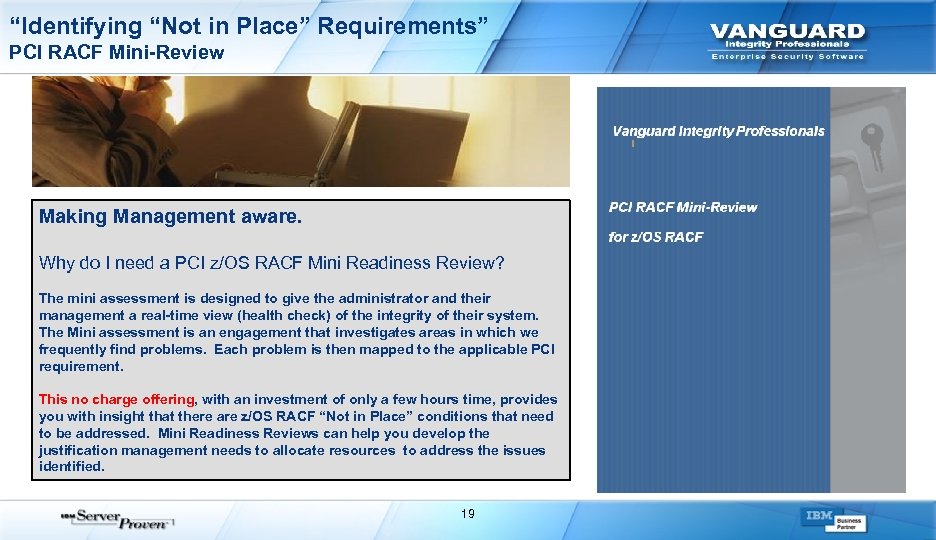 “Identifying “Not in Place” Requirements”
PCI RACF Mini-Review

VANGUARD
Integrity Professionals
Enterprise Security Software

Making Management aware.

Why do I need a PCI z/OS RACF Mini Readiness Review?

The mini assessment is designed to give the administrator and their management a real-time view (health check) of the integrity of their system. The Mini assessment is an engagement that investigates areas in which we frequently find problems. Each problem is then mapped to the applicable PCI requirement.

This no charge offering, with an investment of only a few hours time, provides you with insight that there are z/OS RACF “Not in Place” conditions that need to be addressed. Mini Readiness Reviews can help you develop the justification management needs to allocate resources to address the issues identified.

Vanguard Integrity Professionals

PCI RACF Mini-Review

for z/OS RACF

IBM Server Proven

19

IBM Business Partner